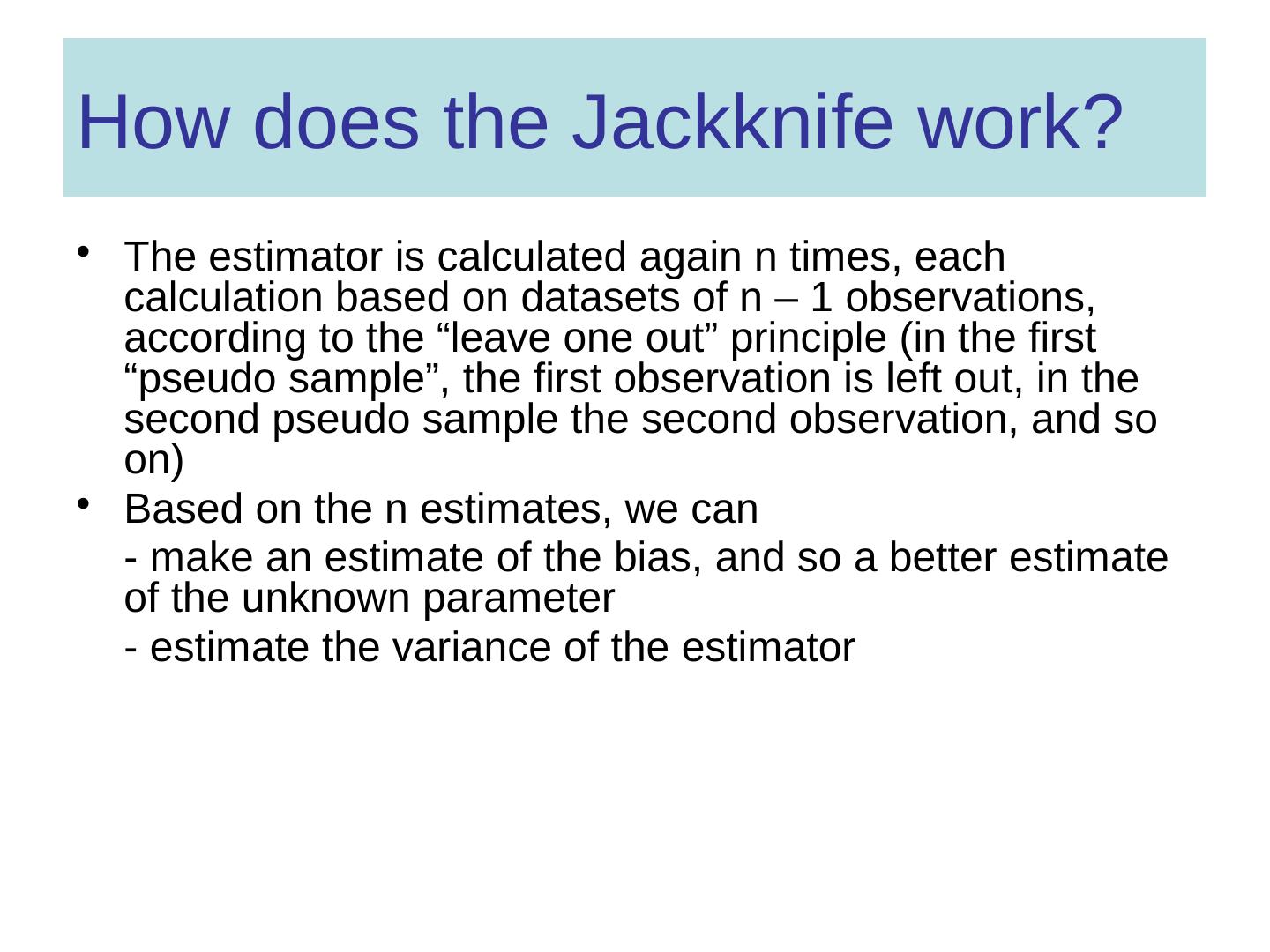 How does the Jackknife work?

• The estimator is calculated again n times, each calculation based on datasets of n – 1 observations, according to the “leave one out” principle (in the first “pseudo sample”, the first observation is left out, in the second pseudo sample the second observation, and so on)

• Based on the n estimates, we can

- make an estimate of the bias, and so a better estimate of the unknown parameter

- estimate the variance of the estimator